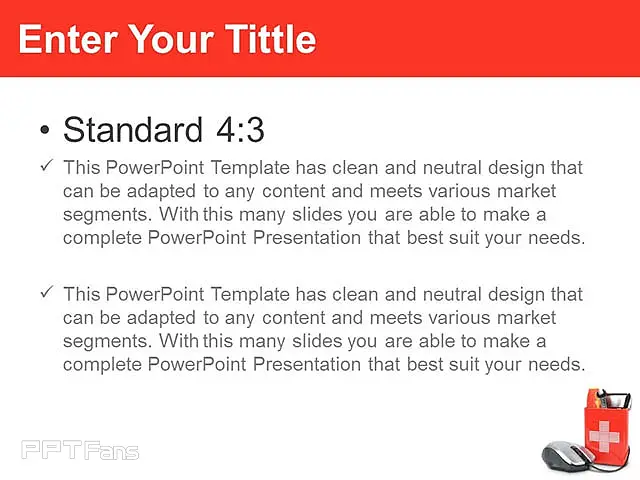 Enter Your Tittle

• Standard 4:3

✓ This PowerPoint Template has clean and neutral design that can be adapted to any content and meets various market segments. With this many slides you are able to make a complete PowerPoint Presentation that best suit your needs.

✓ This PowerPoint Template has clean and neutral design that can be adapted to any content and meets various market segments. With this many slides you are able to make a complete PowerPoint Presentation that best suit your needs.

PPTFans